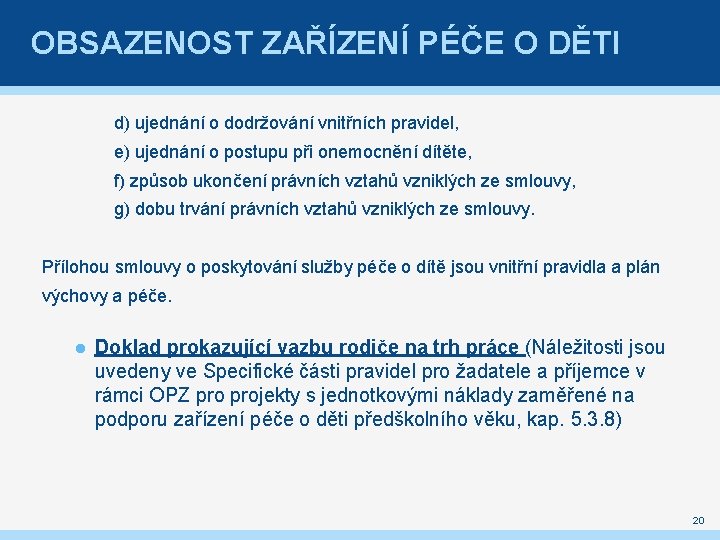 OBSAZENOST ZAŘÍZENÍ PÉČE O DĚTI

d) ujednání o dodržování vnitřních pravidel,
e) ujednání o postupu při onemocnění dítěte,
f) způsob ukončení právních vztahů vzniklých ze smlouvy,
g) dobu trvání právních vztahů vzniklých ze smlouvy.

Přílohou smlouvy o poskytování služby péče o dítě jsou vnitřní pravidla a plán výchovy a péče.

● Doklad prokazující vazbu rodiče na trh práce (Náležitosti jsou uvedeny ve Specifické části pravidel pro žadatele a příjemce v rámci OPZ pro projekty s jednotkovými náklady zaměřené na podporu zařízení péče o děti předškolního věku, kap. 5.3.8)

20